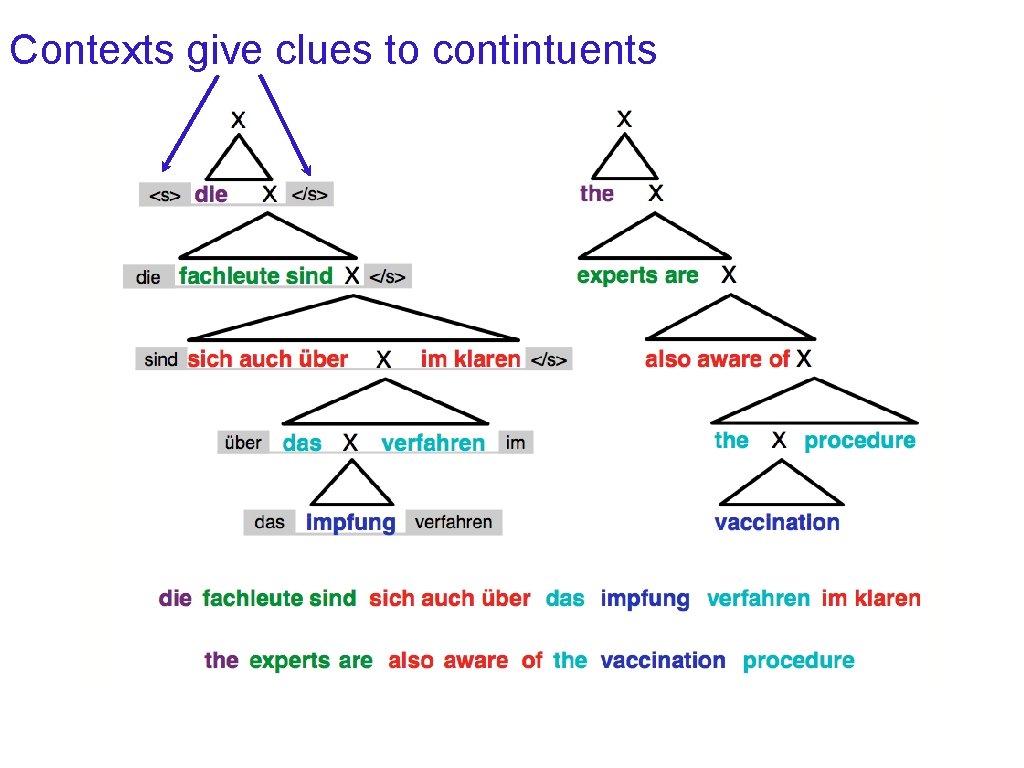 Contexts give clues to contintuents

X
<s> die X </s>
die fachleute sind X </s>
sind sich auch über X im klaren </s>
über das X verfahren im
das impfung verfahren

X
the X
experts are X
also aware of X
the X procedure
vaccination

die fachleute sind sich auch über das impfung verfahren im klaren

the experts are also aware of the vaccination procedure